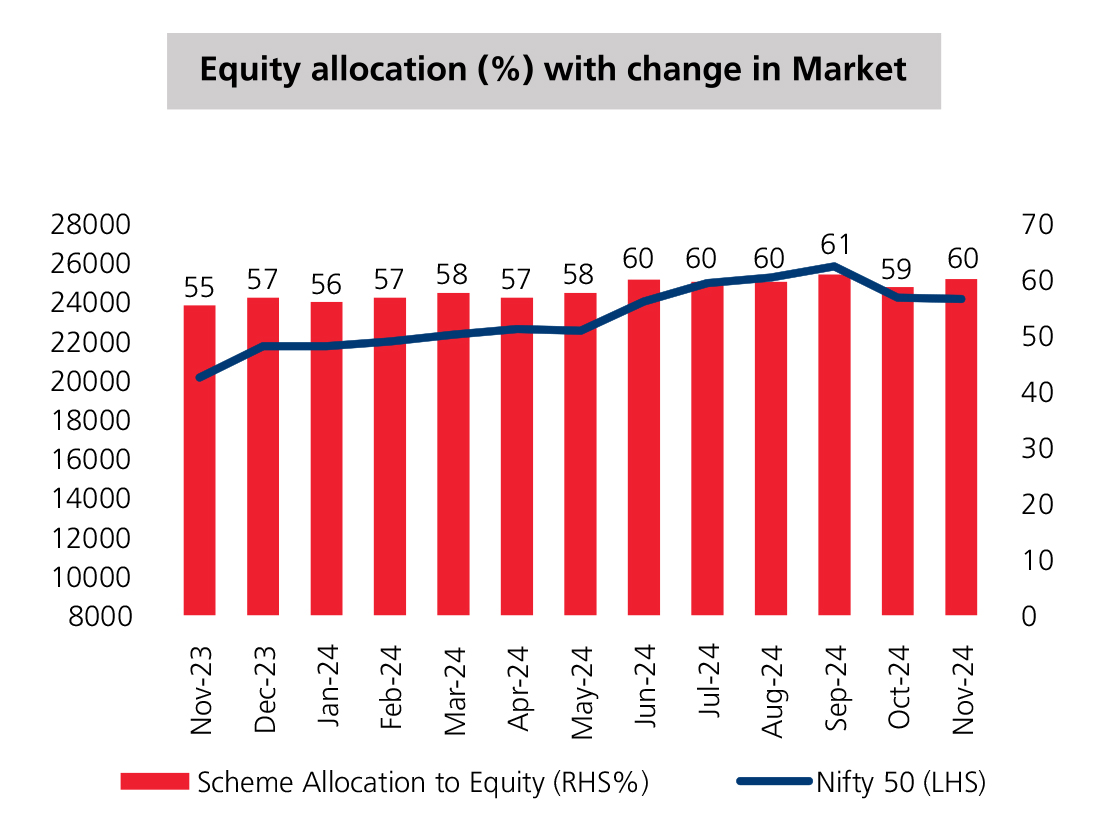 Equity allocation (%) with change in Market

28000
26000
24000
22000
20000
18000
16000
14000
12000
10000
8000

70
60
50
40
30
20
10
0

55 57 56 57 58 57 58 60 60 60 61 59 60

Nov-23 Dec-23 Jan-24 Feb-24 Mar-24 Apr-24 May-24 Jun-24 Jul-24 Aug-24 Sep-24 Oct-24 Nov-24

Scheme Allocation to Equity (RHS%)
Nifty 50 (LHS)